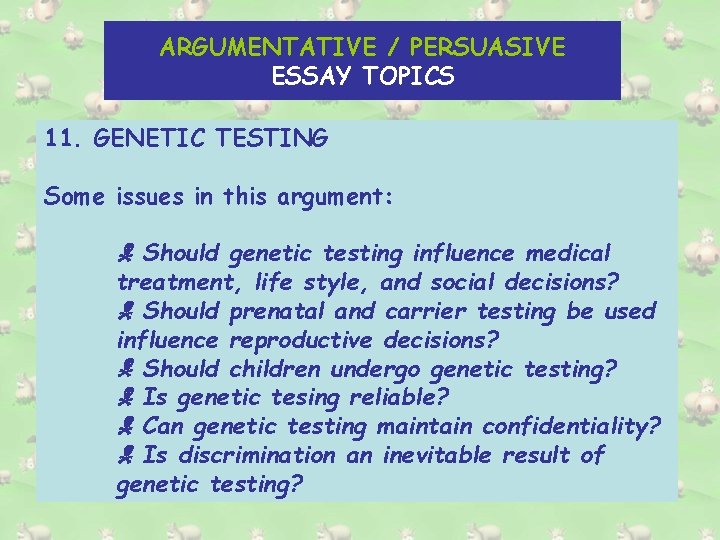 ARGUMENTATIVE / PERSUASIVE
ESSAY TOPICS

11. GENETIC TESTING

Some issues in this argument:

Should genetic testing influence medical treatment, life style, and social decisions?
Should prenatal and carrier testing be used influence reproductive decisions?
Should children undergo genetic testing?
Is genetic tesing reliable?
Can genetic testing maintain confidentiality?
Is discrimination an inevitable result of genetic testing?